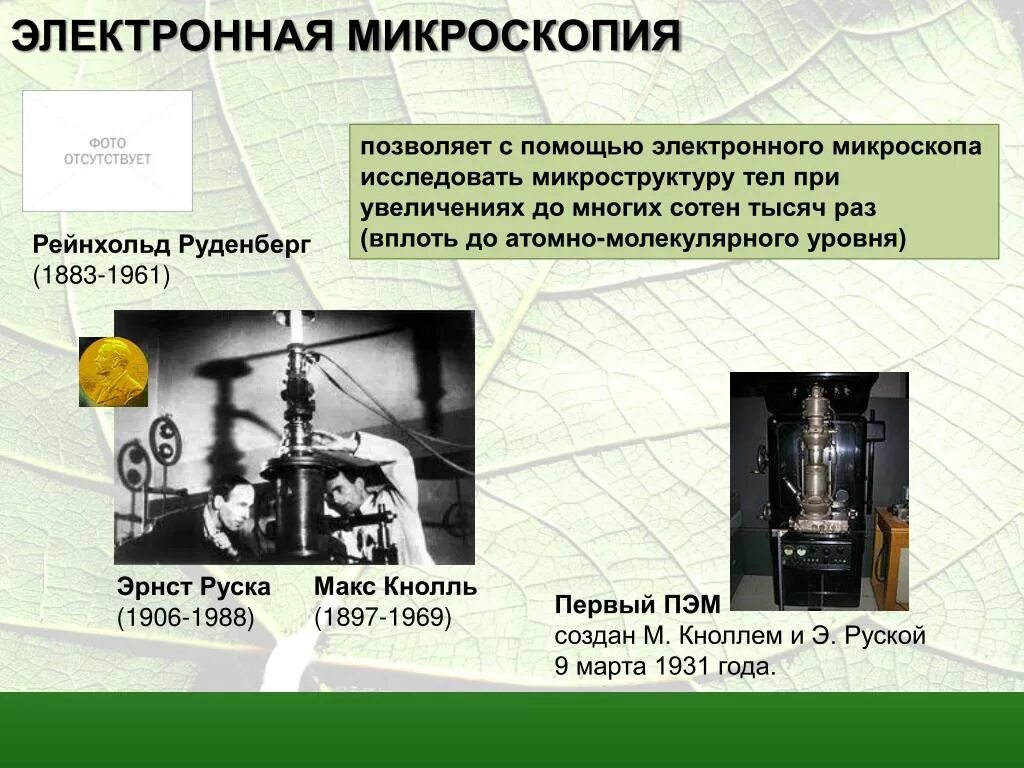 ЭЛЕКТРОННАЯ МИКРОСКОПИЯ

ФОТО ОТСУТСТВУЕТ

Рейнхольд Руденберг
(1883-1961)

позволяет с помощью электронного микроскопа исследовать микроструктуру тел при увеличениях до многих сотен тысяч раз (вплоть до атомно-молекулярного уровня)

Эрнст Руска
(1906-1988)

Макс Кнолль
(1897-1969)

Первый ПЭМ
создан М. Кноллем и Э. Руской
9 марта 1931 года.